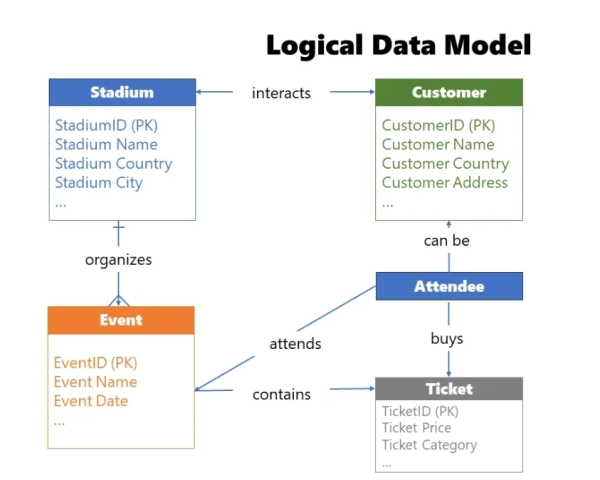 Logical Data Model

Stadium
StadiumID (PK)
Stadium Name
Stadium Country
Stadium City
...

interacts

Customer
CustomerID (PK)
Customer Name
Customer Country
Customer Address
...

organizes

can be

Attendee

Event
EventID (PK)
Event Name
Event Date
...

attends

buys

contains

Ticket
TicketID (PK)
Ticket Price
Ticket Category
...